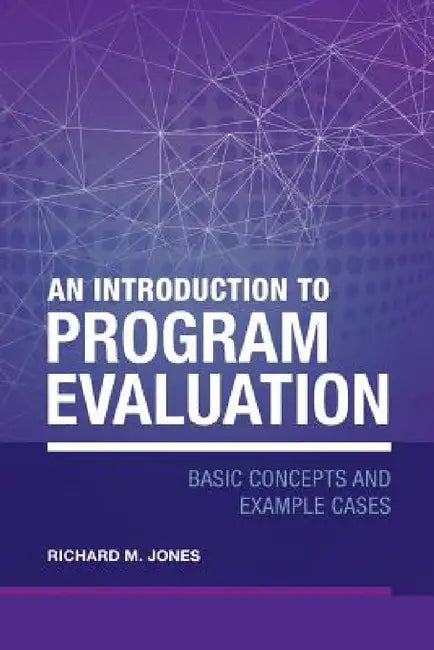 AN INTRODUCTION TO
PROGRAM EVALUATION

BASIC CONCEPTS AND EXAMPLE CASES

RICHARD M. JONES